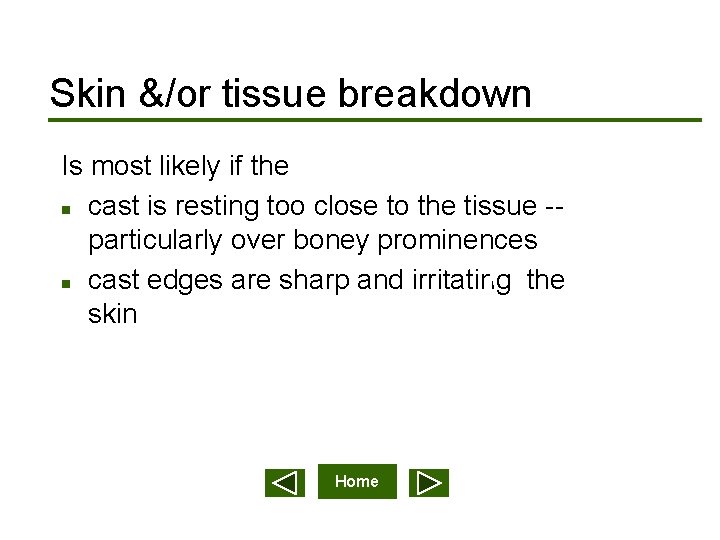 Skin &/or tissue breakdown

Is most likely if the

- cast is resting too close to the tissue -- particularly over boney prominences
- cast edges are sharp and irritating the skin

Home